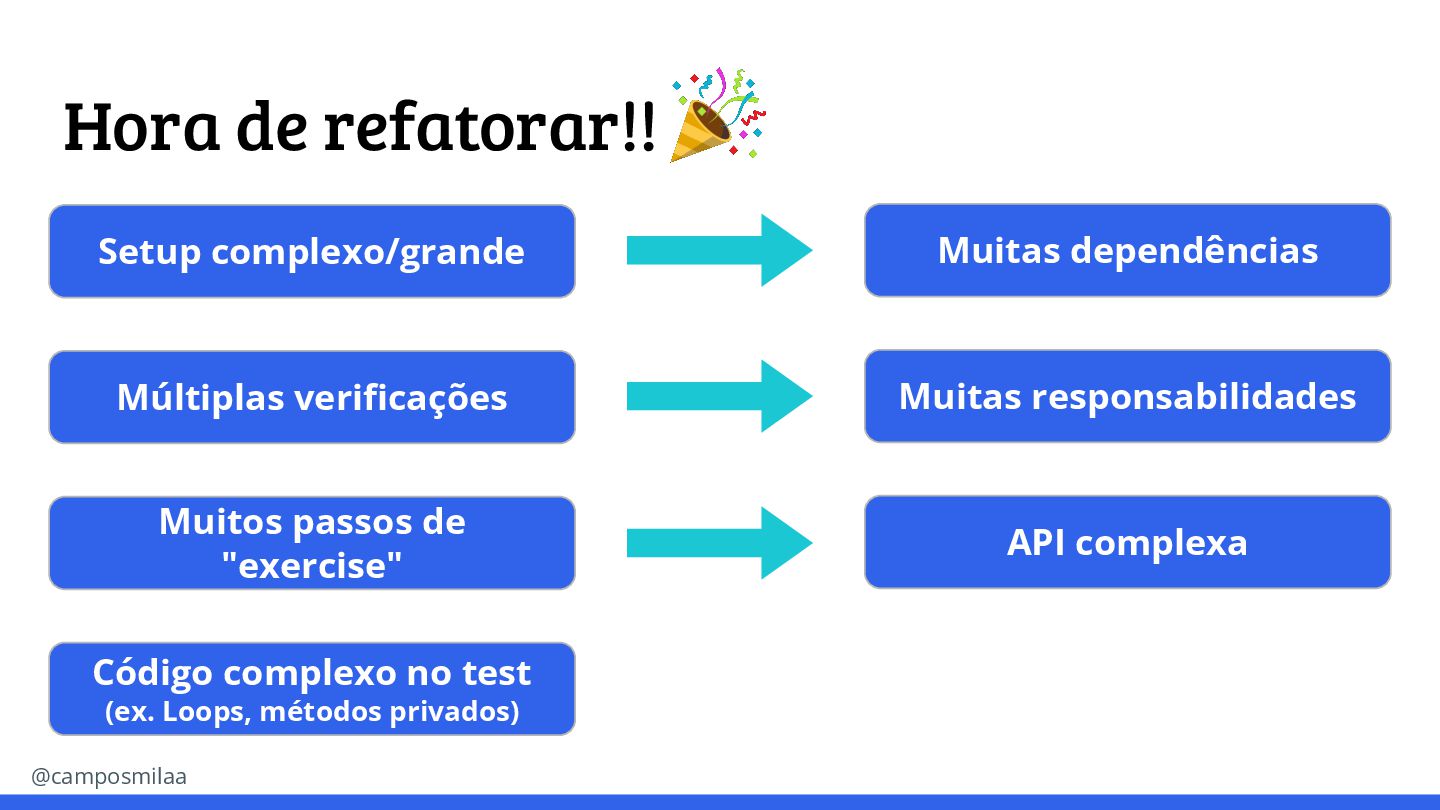 Hora de refatorar!! 🎉

Setup complexo/grande

Muitas dependências

Múltiplas verificações

Muitas responsabilidades

Muitos passos de "exercise"

API complexa

Código complexo no test (ex. Loops, métodos privados)

@camposmilaa